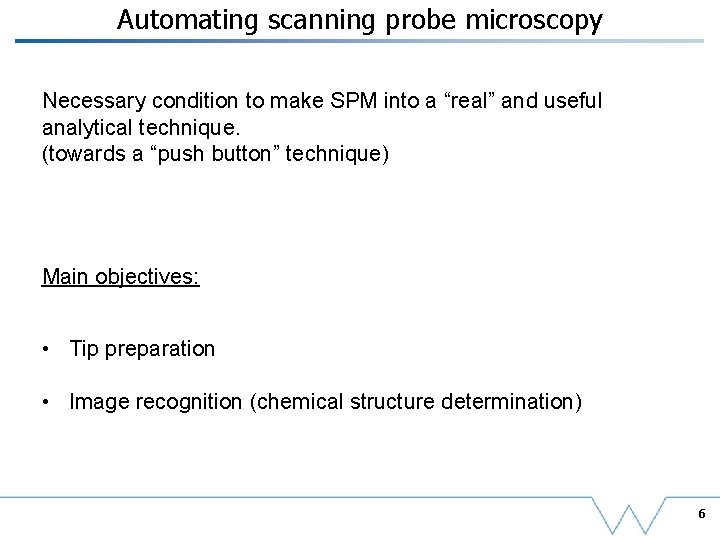 Automating scanning probe microscopy

Necessary condition to make SPM into a “real” and useful analytical technique.
(towards a “push button” technique)

Main objectives:

• Tip preparation

• Image recognition (chemical structure determination)

6